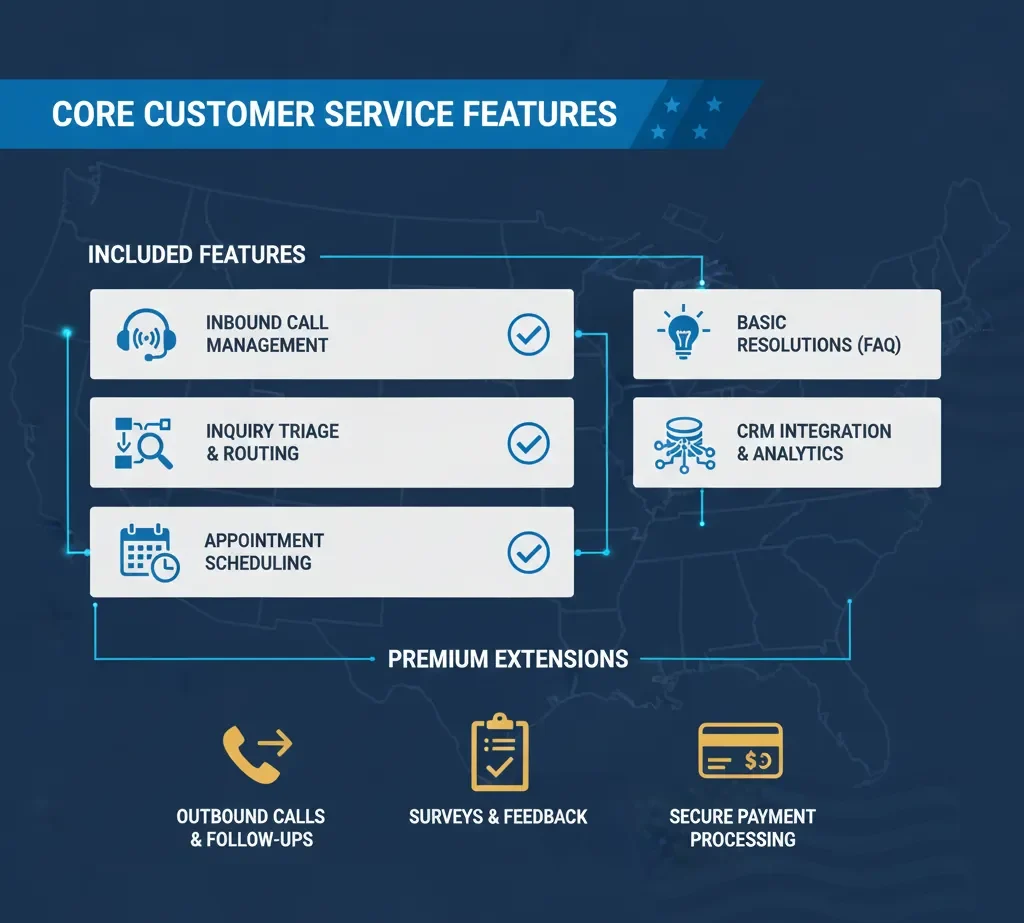 CORE CUSTOMER SERVICE FEATURES

INCLUDED FEATURES

INBOUND CALL MANAGEMENT

INQUIRY TRIAGE & ROUTING

APPOINTMENT SCHEDULING

BASIC RESOLUTIONS (FAQ)

CRM INTEGRATION & ANALYTICS

PREMIUM EXTENSIONS

OUTBOUND CALLS & FOLLOW-UPS

SURVEYS & FEEDBACK

SECURE PAYMENT PROCESSING